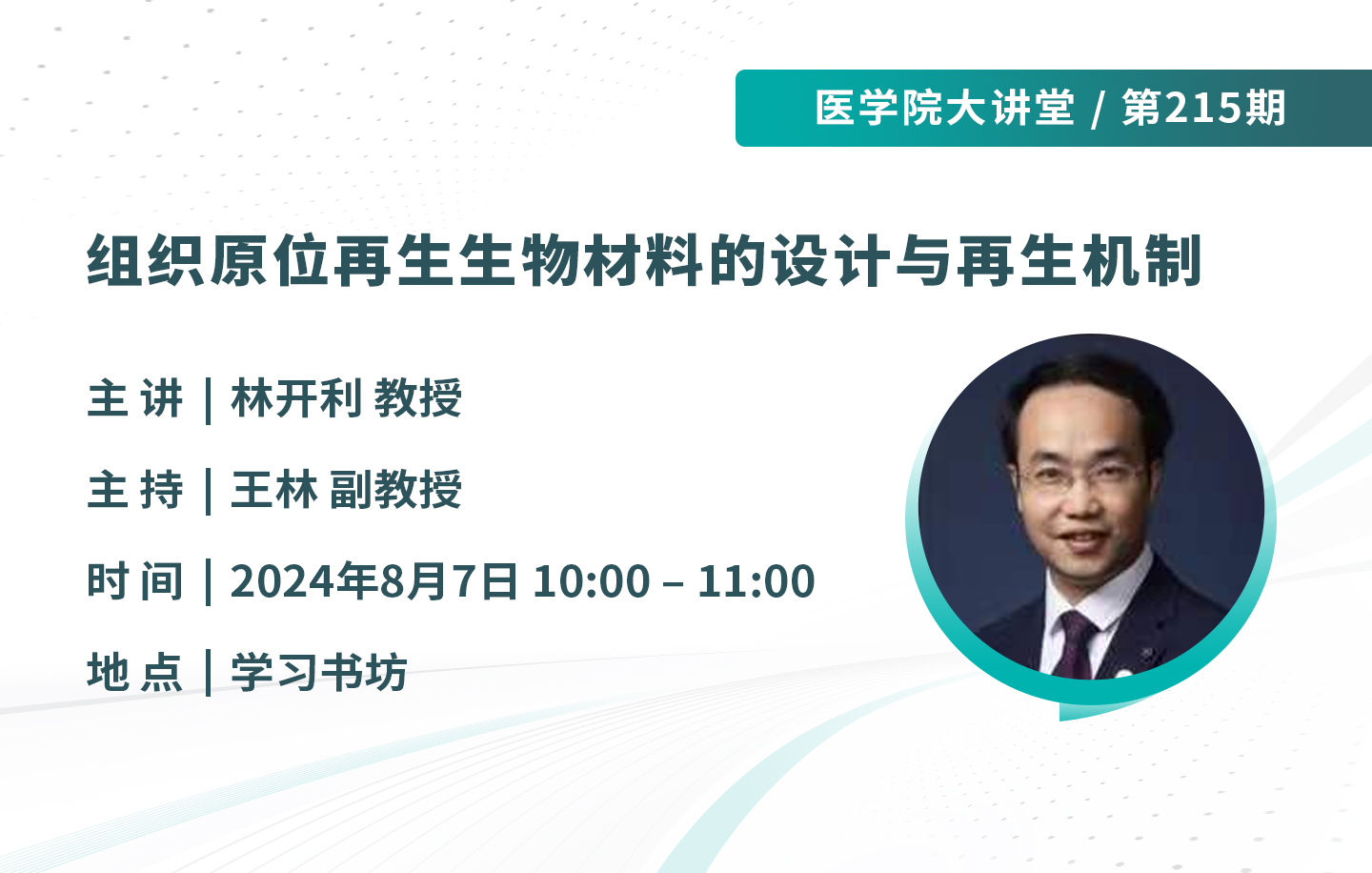 医学院大讲堂 / 第215期

组织原位再生生物材料的设计与再生机制

主 讲 | 林开利 教授

主 持 | 王林 副教授

时 间 | 2024年8月7日 10:00 – 11:00

地 点 | 学习书坊